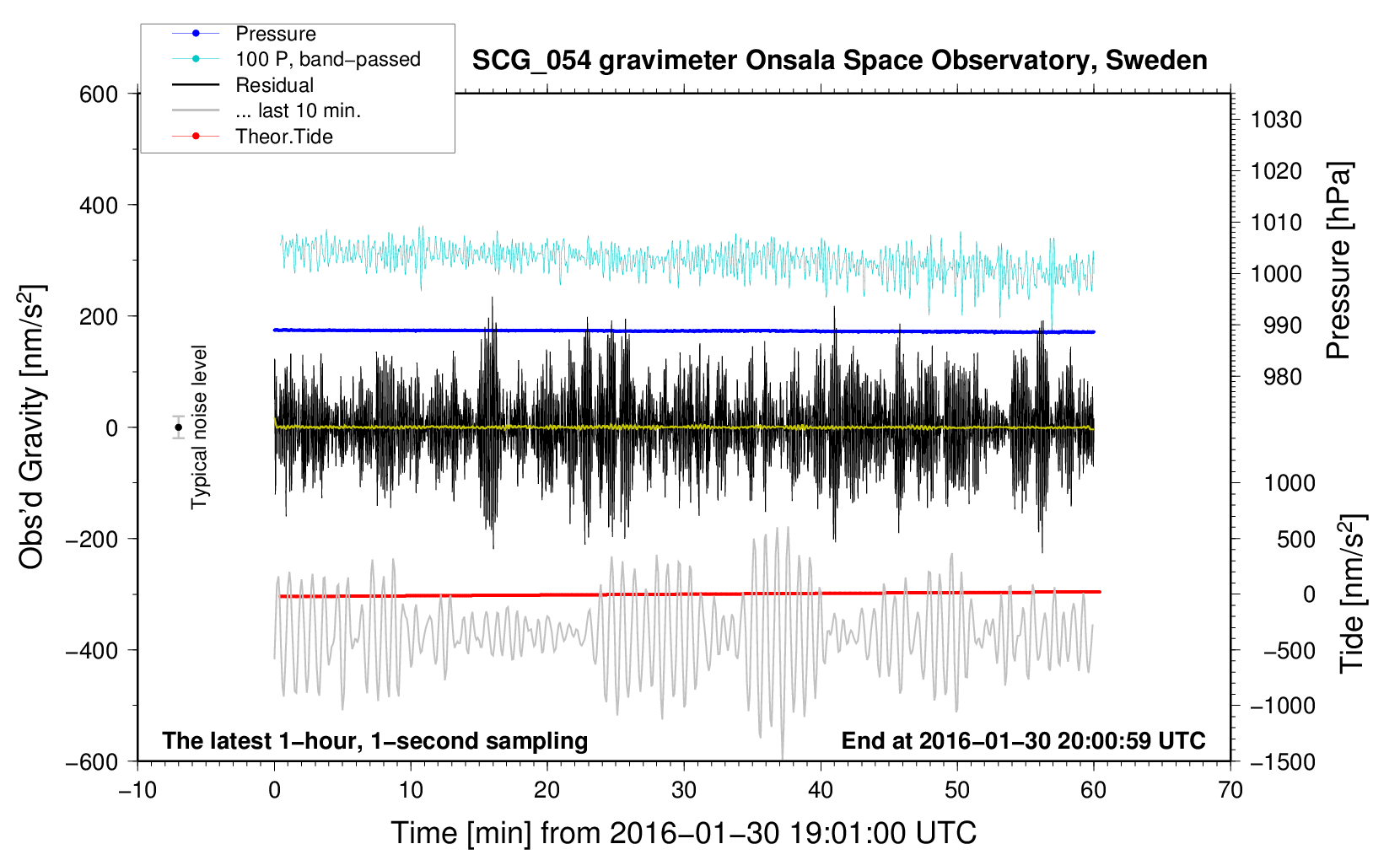 Pressure
100 P, band−passed
Residual
... last 10 min.
Theor.Tide

SCG_054 gravimeter Onsala Space Observatory, Sweden

600
400
200
0
−200
−400
−600

Obs'd Gravity [nm/s$^2$]

Typical noise level

1030
1020
1010
1000
990
980

Pressure [hPa]

1000
500
0
−500
−1000
−1500

Tide [nm/s$^2$]

The latest 1−hour, 1−second sampling
End at 2016−01−30 20:00:59 UTC

−10
0
10
20
30
40
50
60
70

Time [min] from 2016−01−30 19:01:00 UTC